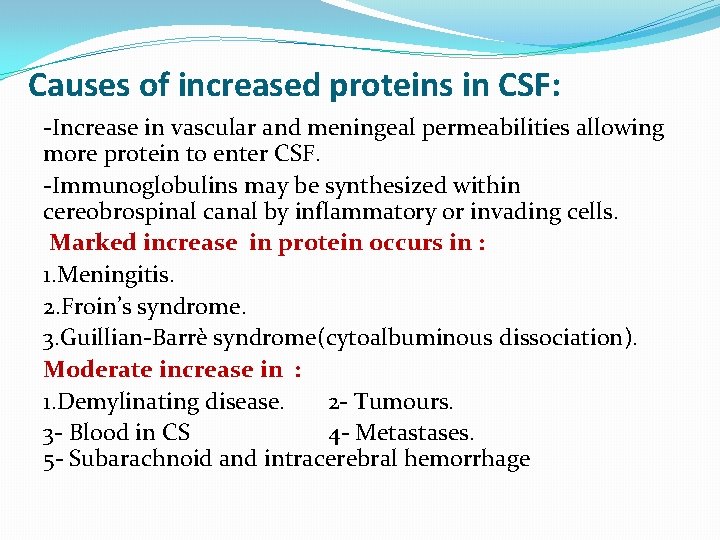 Causes of increased proteins in CSF:

-Increase in vascular and meningeal permeabilities allowing more protein to enter CSF.

-Immunoglobulins may be synthesized within cereobrospinal canal by inflammatory or invading cells.

Marked increase in protein occurs in :

1.Meningitis.

2.Froin's syndrome.

3.Guillian-Barrè syndrome(cytoalbuminous dissociation).

Moderate increase in :

1.Demylinating disease. 2- Tumours.

3- Blood in CS 4- Metastases.
5- Subarachnoid and intracerebral hemorrhage